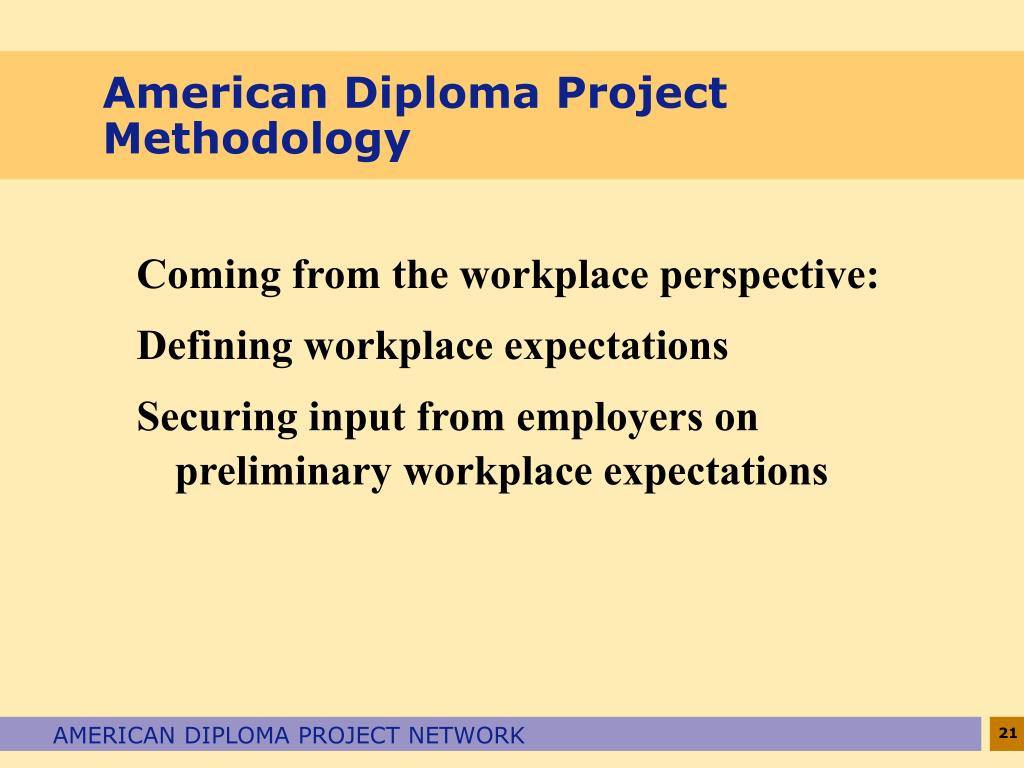 American Diploma Project Methodology

Coming from the workplace perspective:

Defining workplace expectations

Securing input from employers on preliminary workplace expectations

AMERICAN DIPLOMA PROJECT NETWORK

21